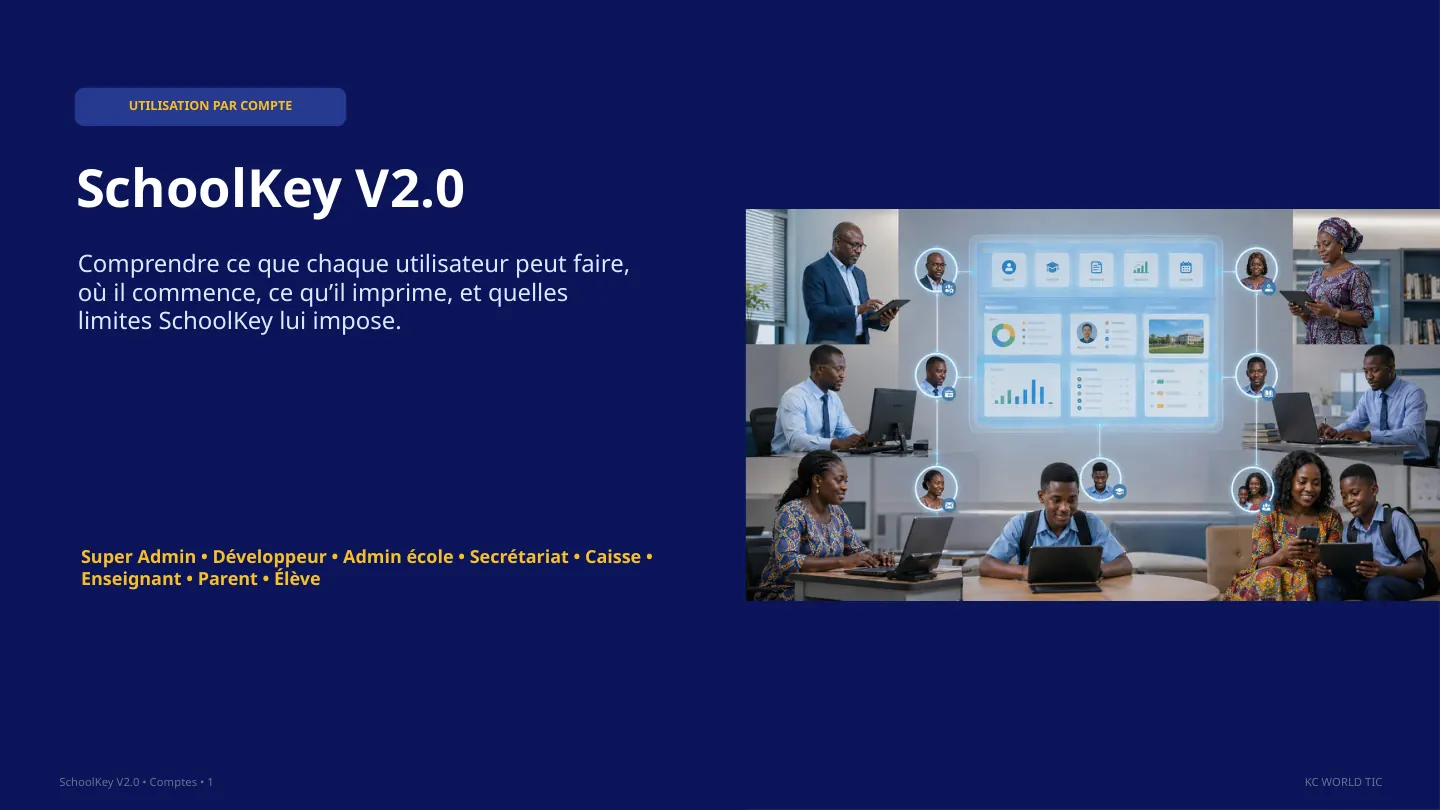 UTILISATION PAR COMPTE

SchoolKey V2.0

Comprendre ce que chaque utilisateur peut faire, où il commence, ce qu’il imprime, et quelles limites SchoolKey lui impose.

Super Admin • Développeur • Admin école • Secrétariat • Caisse • Enseignant • Parent • Élève

SchoolKey V2.0 • Comptes • 1

KC WORLD TIC